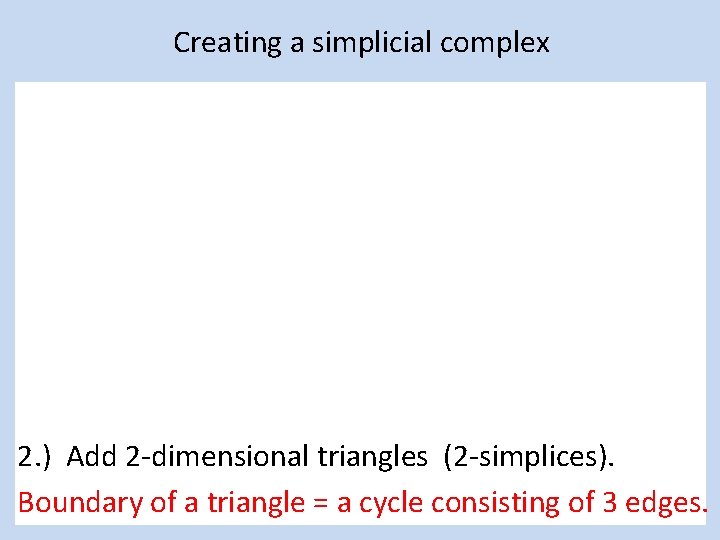 Creating a simplicial complex

2.) Add 2-dimensional triangles (2-simplices).
Boundary of a triangle = a cycle consisting of 3 edges.